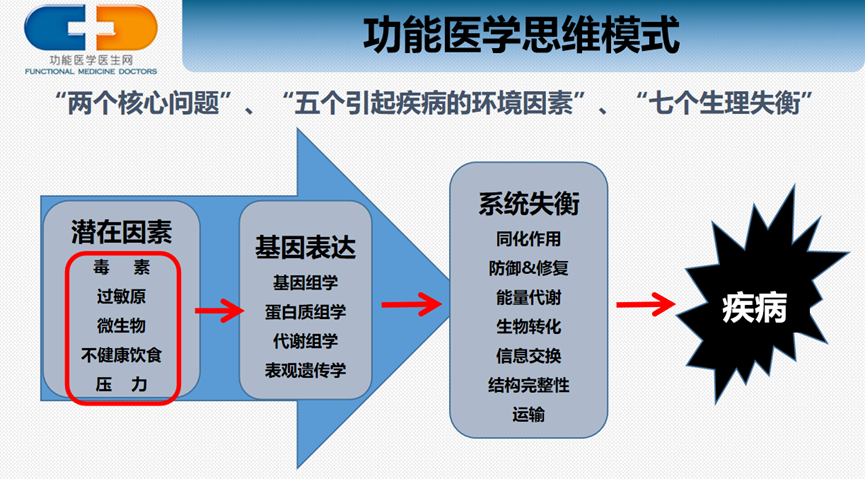 功能医学医生网
FUNCTIONAL MEDICINE DOCTORS

功能医学思维模式

“两个核心问题”、“五个引起疾病的环境因素”、“七个生理失衡”

潜在因素
毒 素
过敏原
微生物
不健康饮食
压 力

基因表达
基因组学
蛋白质组学
代谢组学
表观遗传学

系统失衡
同化作用
防御&修复
能量代谢
生物转化
信息交换
结构完整性
运输

疾病